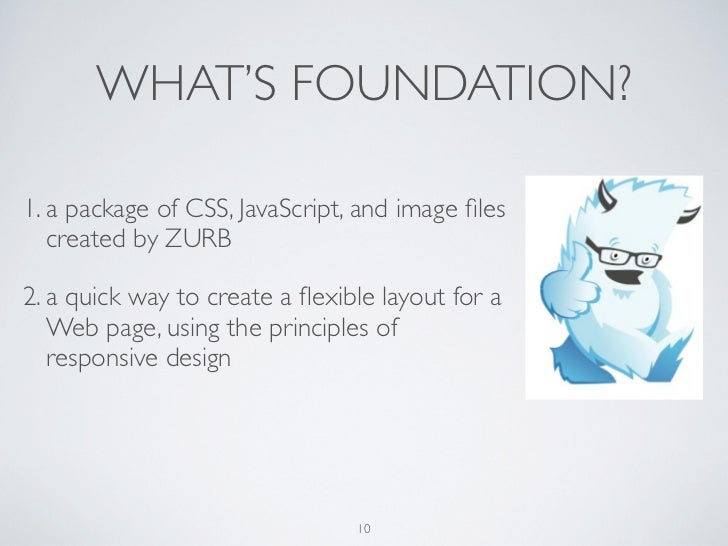 WHAT'S FOUNDATION?

1. a package of CSS, JavaScript, and image files created by ZURB

2. a quick way to create a flexible layout for a Web page, using the principles of responsive design

10